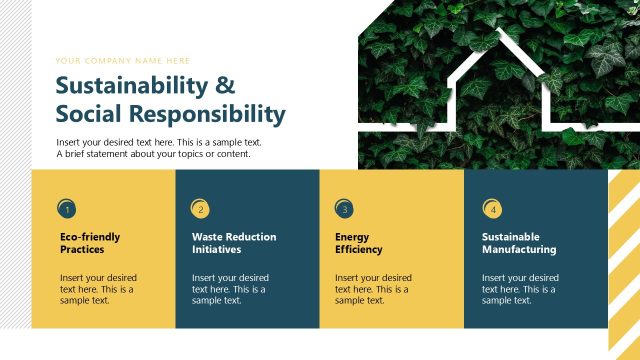 YOUR COMPANY NAME HERE

Sustainability & Social Responsibility

Insert your desired text here. This is a sample text. A brief statement about your topics or content.

1

Eco-friendly Practices

Insert your desired text here. This is a sample text.

2

Waste Reduction Initiatives

Insert your desired text here. This is a sample text.

3

Energy Efficiency

Insert your desired text here. This is a sample text.

4

Sustainable Manufacturing

Insert your desired text here. This is a sample text.